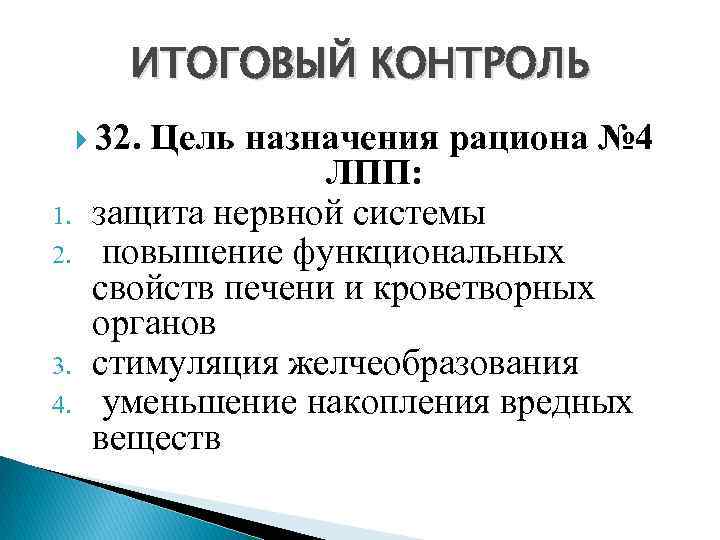 ИТОГОВЫЙ КОНТРОЛЬ

32. Цель назначения рациона №4 ЛПП:

1. защита нервной системы
2. повышение функциональных свойств печени и кроветворных органов
3. стимуляция желчеобразования
4. уменьшение накопления вредных веществ